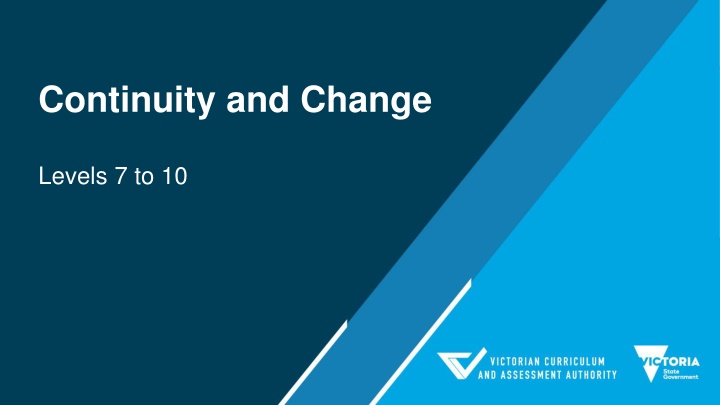 Continuity and Change

Levels 7 to 10

VICTORIAN CURRICULUM AND ASSESSMENT AUTHORITY

VICTORIA State Government